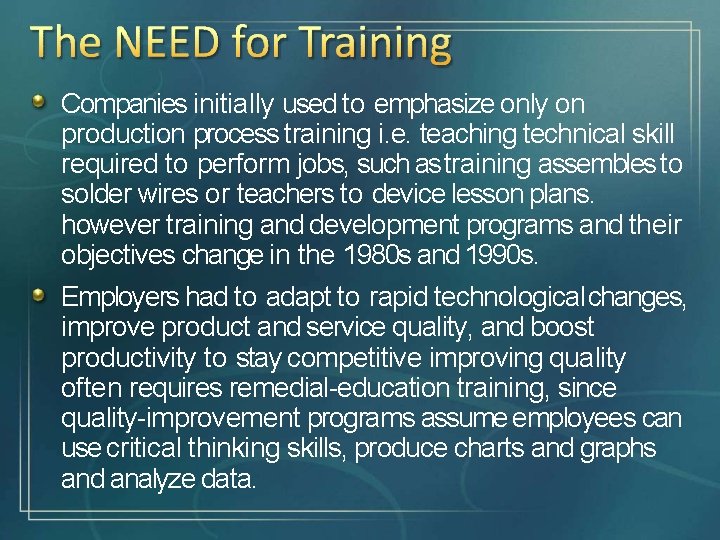 The NEED for Training

Companies initially used to emphasize only on production process training i.e. teaching technical skill required to perform jobs, such as training assembles to solder wires or teachers to device lesson plans. however training and development programs and their objectives change in the 1980s and 1990s.

Employers had to adapt to rapid technological changes, improve product and service quality, and boost productivity to stay competitive improving quality often requires remedial-education training, since quality-improvement programs assume employees can use critical thinking skills, produce charts and graphs and analyze data.